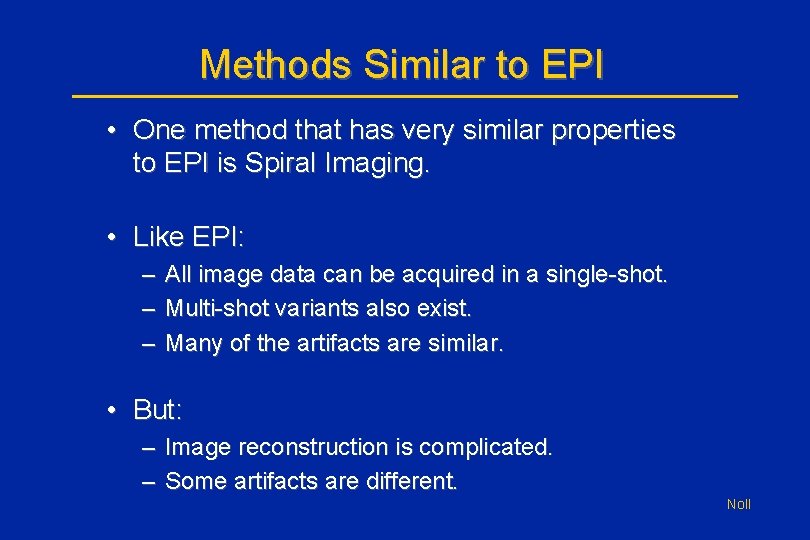 Methods Similar to EPI

• One method that has very similar properties to EPI is Spiral Imaging.

• Like EPI:
– All image data can be acquired in a single-shot.
– Multi-shot variants also exist.
– Many of the artifacts are similar.

• But:
– Image reconstruction is complicated.
– Some artifacts are different.

Noll